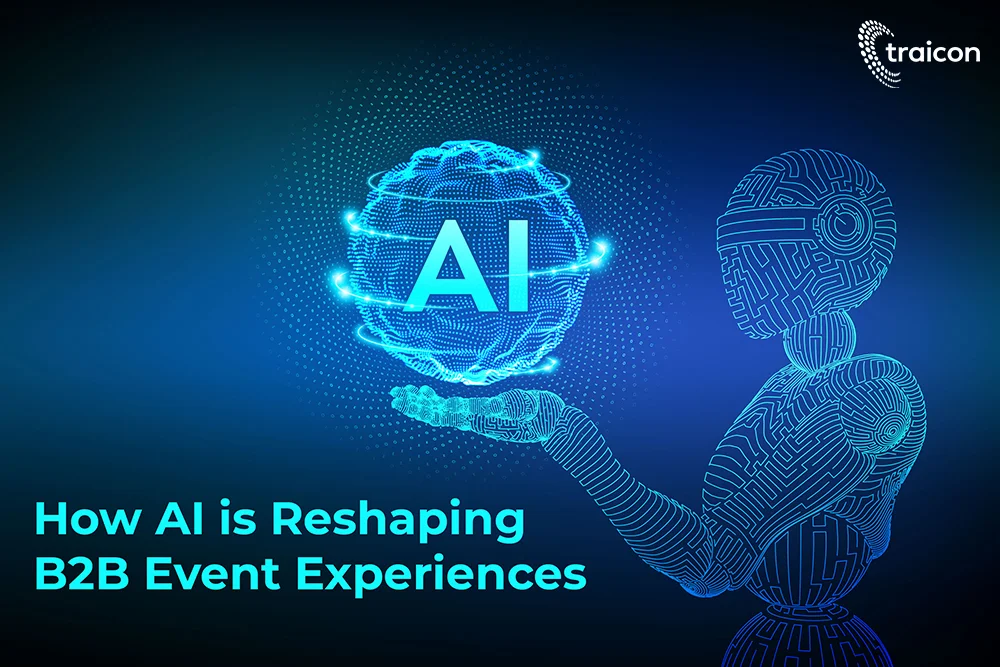 traicon

AI

How AI is Reshaping B2B Event Experiences